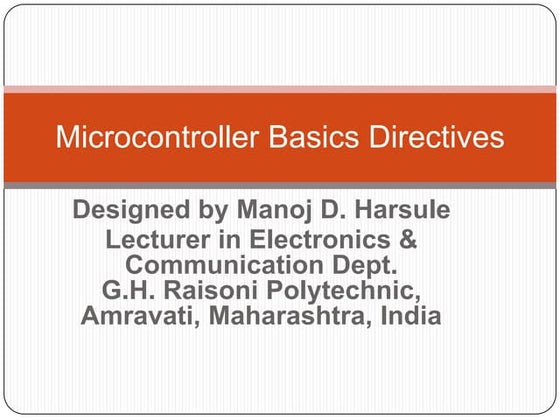 Microcontroller Basics Directives

Designed by Manoj D. Harsule
Lecturer in Electronics & Communication Dept.
G.H. Raisoni Polytechnic, Amravati, Maharashtra, India